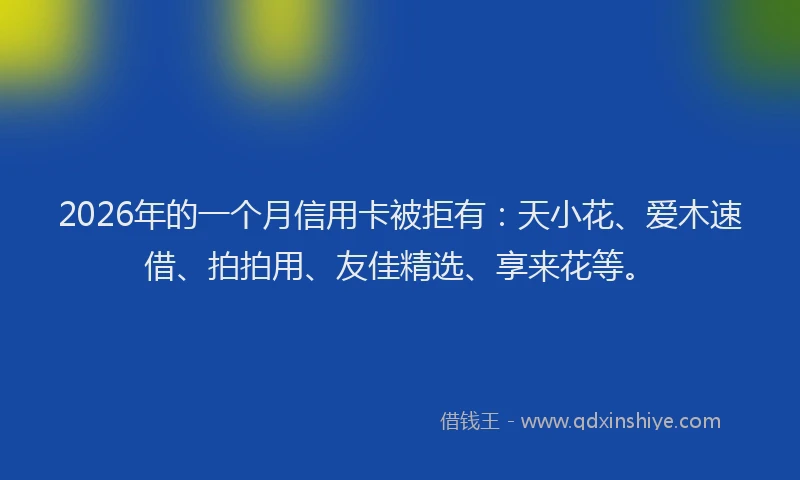 2026年的一个月信用卡被拒有：天小花、爱木速借、拍拍用、友佳精选、享来花等。

借钱王 - www.qdxinshiye.com